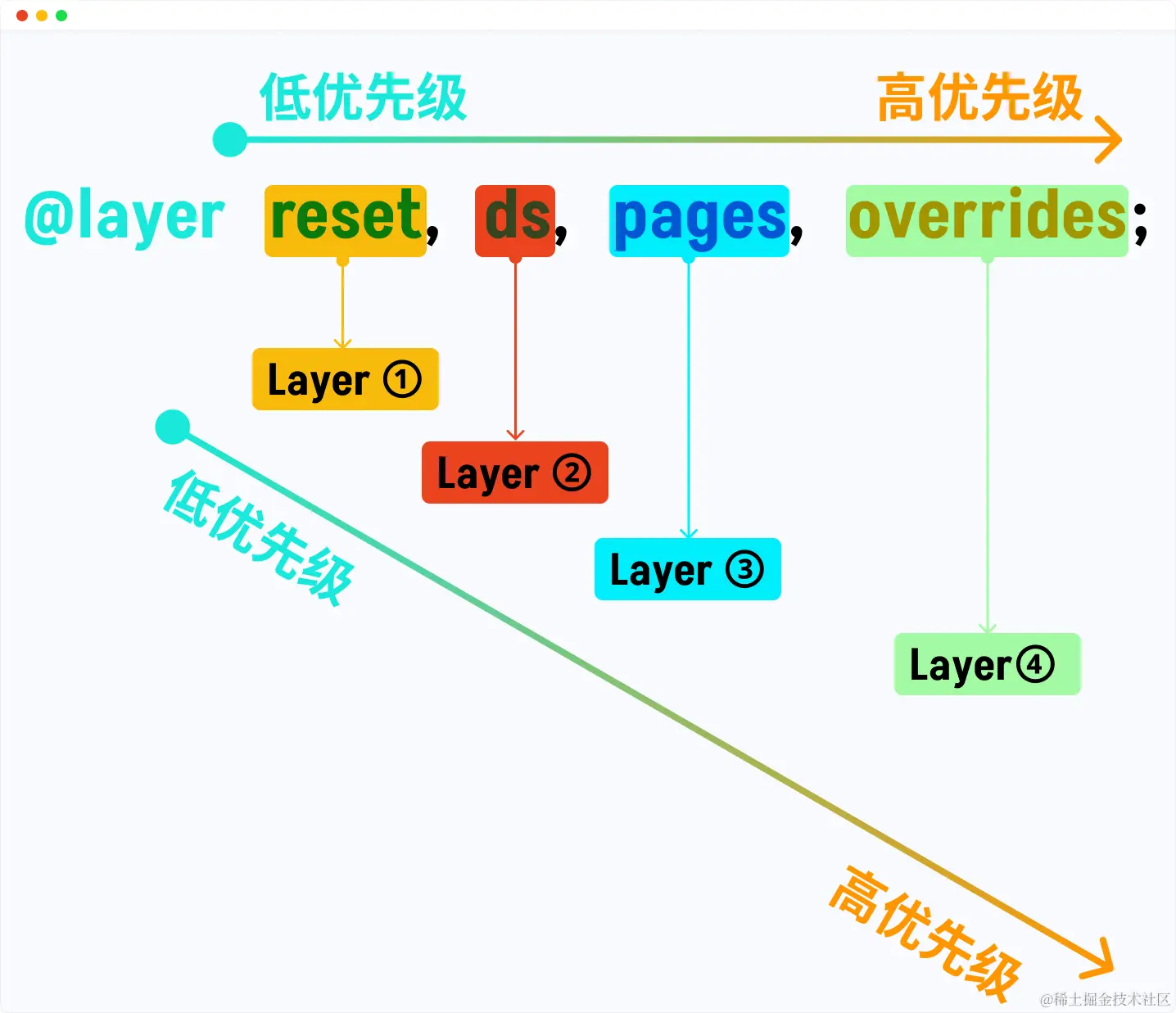 低优先级

高优先级

@layer reset, ds, pages, overrides;

Layer ①

Layer ②

Layer ③

Layer④

低优先级

高优先级

@稀土掘金技术社区